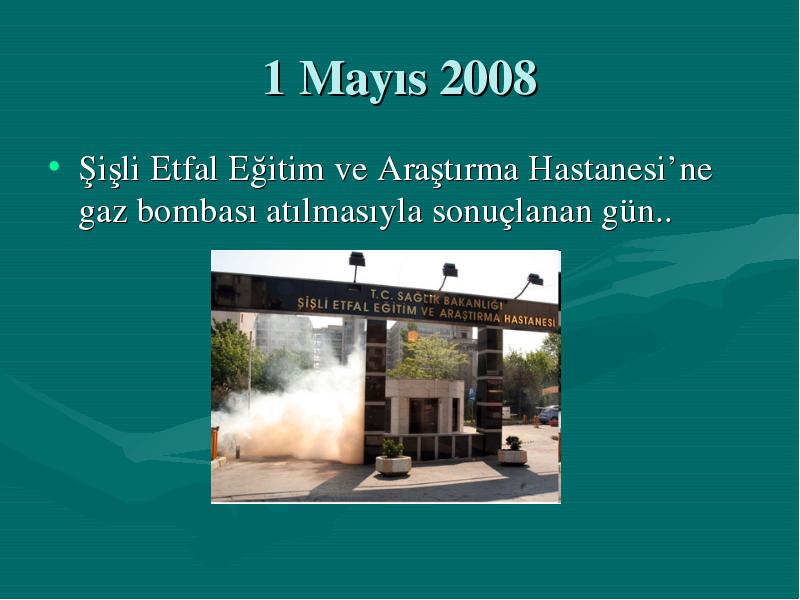 1 Mayıs 2008

• Şişli Etfal Eğitim ve Araştırma Hastanesi'ne gaz bombası atılmasıyla sonuçlanan gün..

T.C. SAĞLIK BAKANLIĞI
ŞİŞLİ ETFAL EĞİTİM VE ARAŞTIRMA HASTANESİ